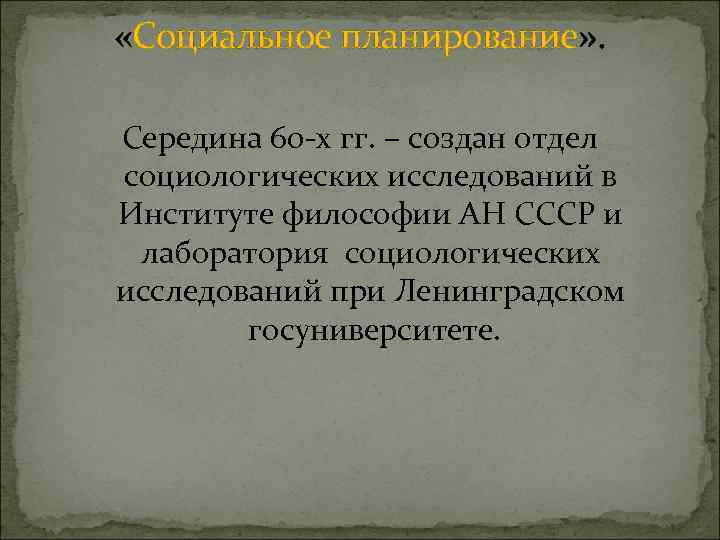 «Социальное планирование».

Середина 60-х гг. – создан отдел социологических исследований в Институте философии АН СССР и лаборатория социологических исследований при Ленинградском госуниверситете.